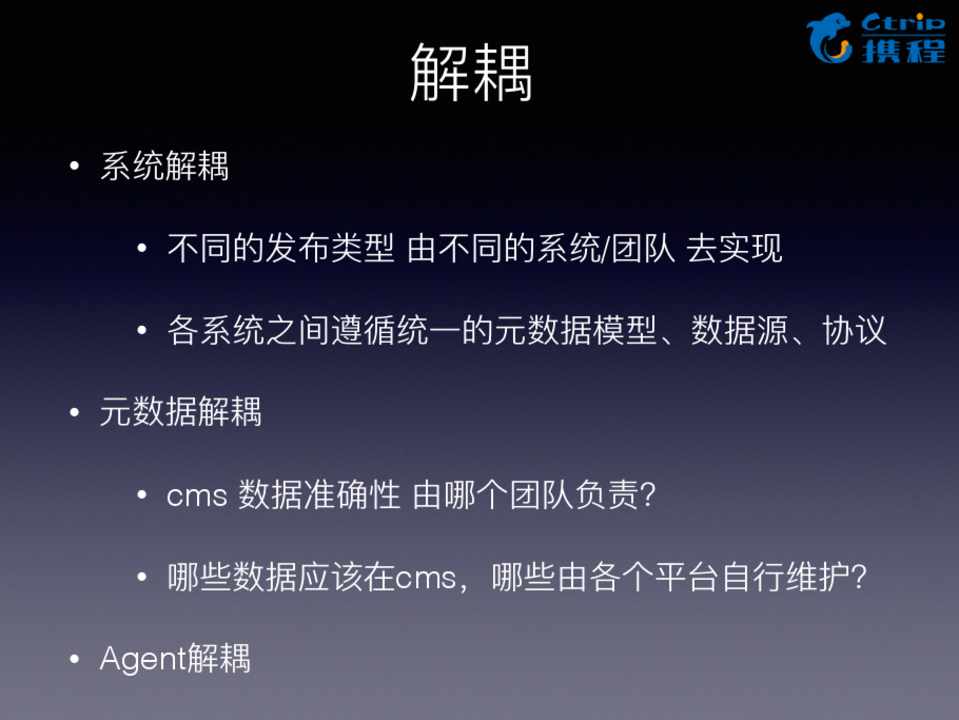 Ctrip
携程

解耦

• 系统解耦

• 不同的发布类型 由不同的系统/团队 去实现

• 各系统之间遵循统一的元数据模型、数据源、协议

• 元数据解耦

• cms 数据准确性 由哪个团队负责?

• 哪些数据应该在cms，哪些由各个平台自行维护?

• Agent解耦